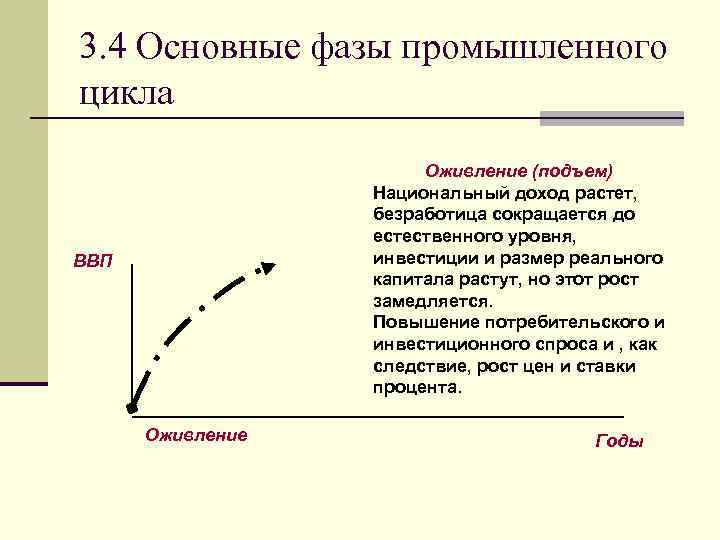 3.4 Основные фазы промышленного цикла

Оживление (подъем)

Национальный доход растет, безработица сокращается до естественного уровня, инвестиции и размер реального капитала растут, но этот рост замедляется.
Повышение потребительского и инвестиционного спроса и , как следствие, рост цен и ставки процента.

ВВП

Оживление

Годы